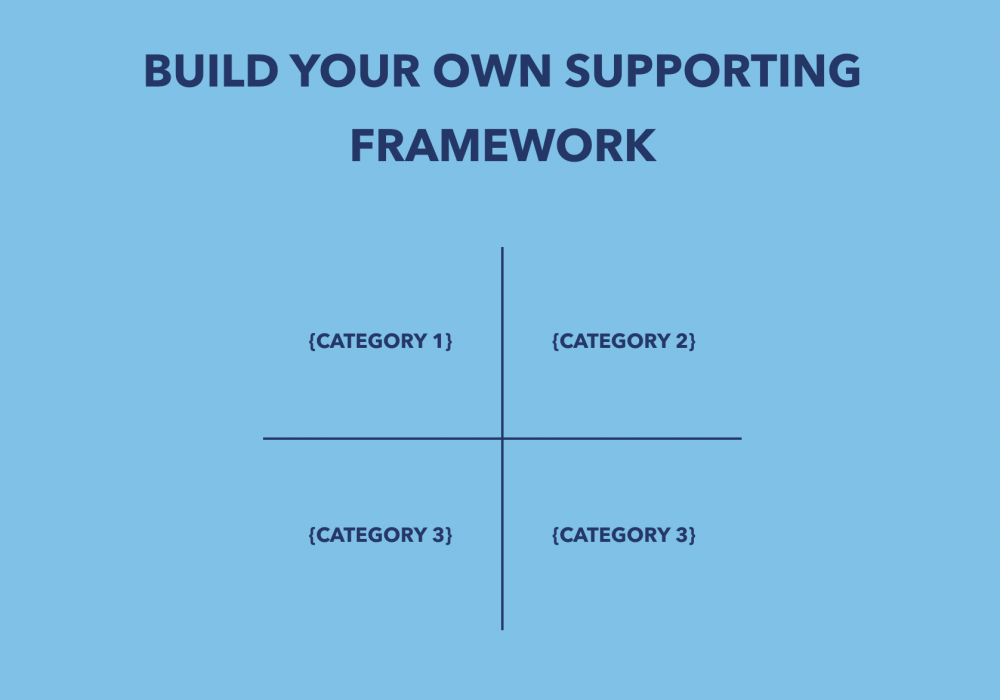 BUILD YOUR OWN SUPPORTING FRAMEWORK

{CATEGORY 1}

{CATEGORY 2}

{CATEGORY 3}

{CATEGORY 3}